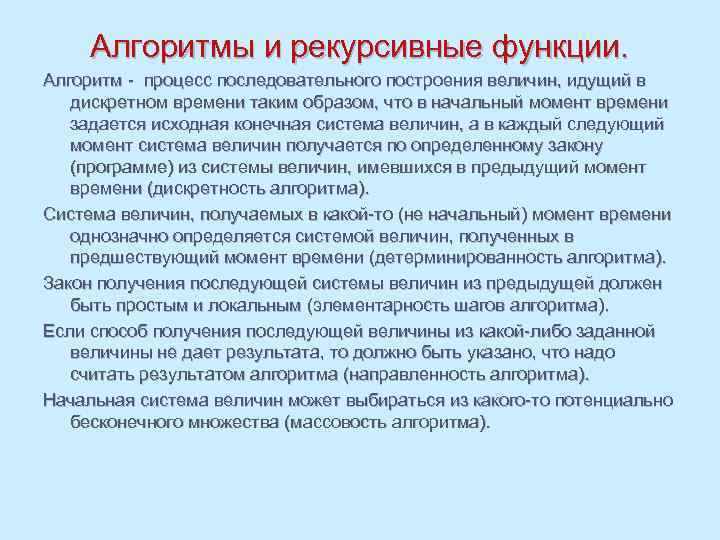 Алгоритмы и рекурсивные функции.

Алгоритм - процесс последовательного построения величин, идущий в дискретном времени таким образом, что в начальный момент времени задается исходная конечная система величин, а в каждый следующий момент система величин получается по определенному закону (программе) из системы величин, имевшихся в предыдущий момент времени (дискретность алгоритма).

Система величин, получаемых в какой-то (не начальный) момент времени однозначно определяется системой величин, полученных в предшествующий момент времени (детерминированность алгоритма).

Закон получения последующей системы величин из предыдущей должен быть простым и локальным (элементарность шагов алгоритма).

Если способ получения последующей величины из какой-либо заданной величины не дает результата, то должно быть указано, что надо считать результатом алгоритма (направленность алгоритма).

Начальная система величин может выбираться из какого-то потенциально бесконечного множества (массовость алгоритма).